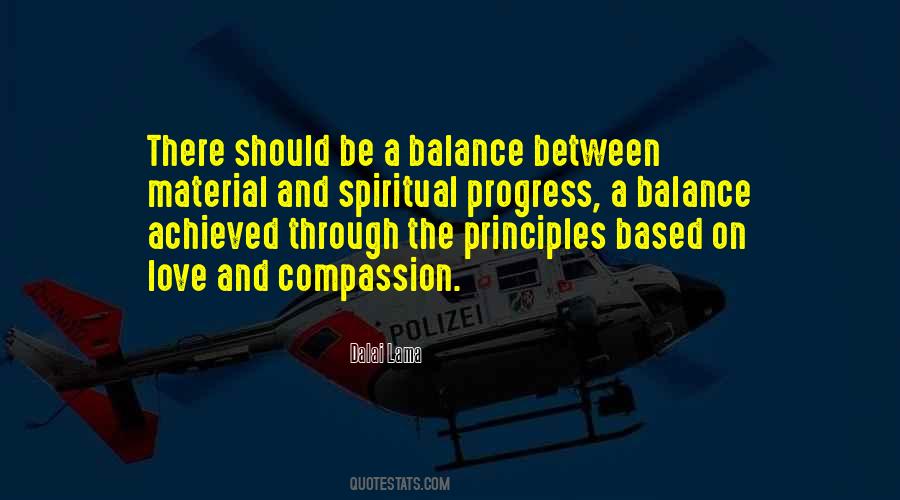 There should be a balance between material and spiritual progress, a balance achieved through the principles based on love and compassion.

POLIZEI

Dalai Lama

QUOTESTATS.COM